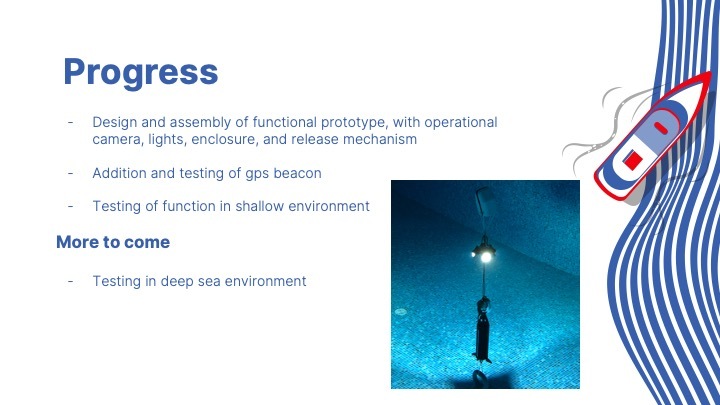 Progress

- Design and assembly of functional prototype, with operational camera, lights, enclosure, and release mechanism

- Addition and testing of gps beacon

- Testing of function in shallow environment

More to come

- Testing in deep sea environment